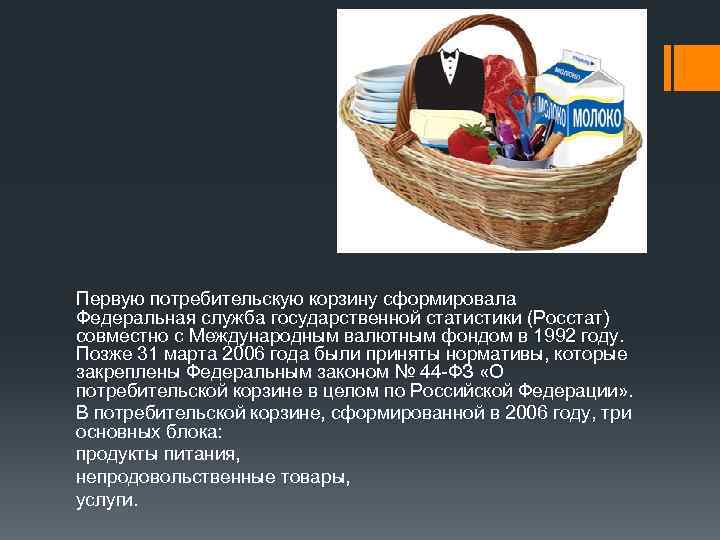 МОЛОКО
МОЛОКО

Первую потребительскую корзину сформировала Федеральная служба государственной статистики (Росстат) совместно с Международным валютным фондом в 1992 году. Позже 31 марта 2006 года были приняты нормативы, которые закреплены Федеральным законом № 44-ФЗ «О потребительской корзине в целом по Российской Федерации».

В потребительской корзине, сформированной в 2006 году, три основных блока:

продукты питания,

непродовольственные товары,

услуги.